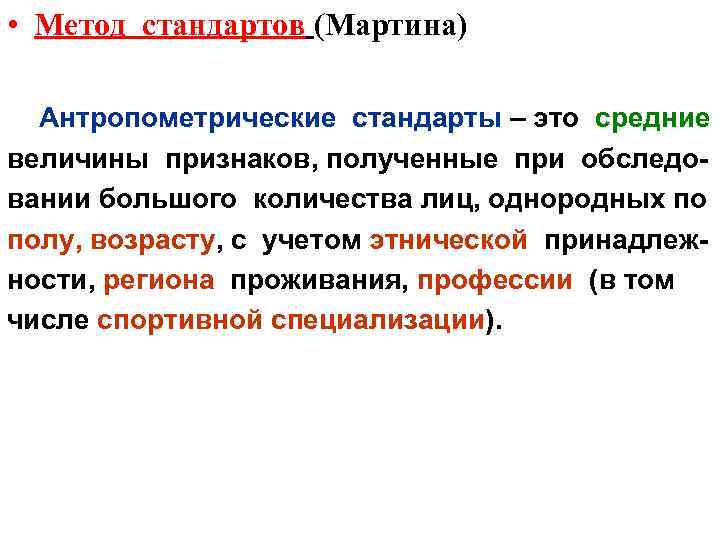 • Метод стандартов (Мартина)

Антропометрические стандарты – это средние величины признаков, полученные при обследовании большого количества лиц, однородных по полу, возрасту, с учетом этнической принадлежности, региона проживания, профессии (в том числе спортивной специализации).